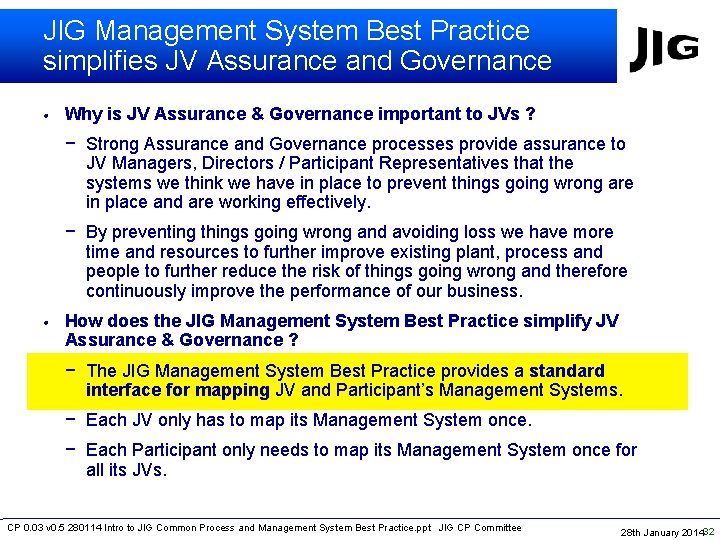 JIG Management System Best Practice simplifies JV Assurance and Governance

JIG

• Why is JV Assurance & Governance important to JVs ?

− Strong Assurance and Governance processes provide assurance to JV Managers, Directors / Participant Representatives that the systems we think we have in place to prevent things going wrong are in place and are working effectively.

− By preventing things going wrong and avoiding loss we have more time and resources to further improve existing plant, process and people to further reduce the risk of things going wrong and therefore continuously improve the performance of our business.

• How does the JIG Management System Best Practice simplify JV Assurance & Governance ?

− The JIG Management System Best Practice provides a standard interface for mapping JV and Participant's Management Systems.

− Each JV only has to map its Management System once.

− Each Participant only needs to map its Management System once for all its JVs.

CP 0.03 v0.5 280114 Intro to JIG Common Process and Management System Best Practice.ppt JIG CP Committee

28th January 2014

32